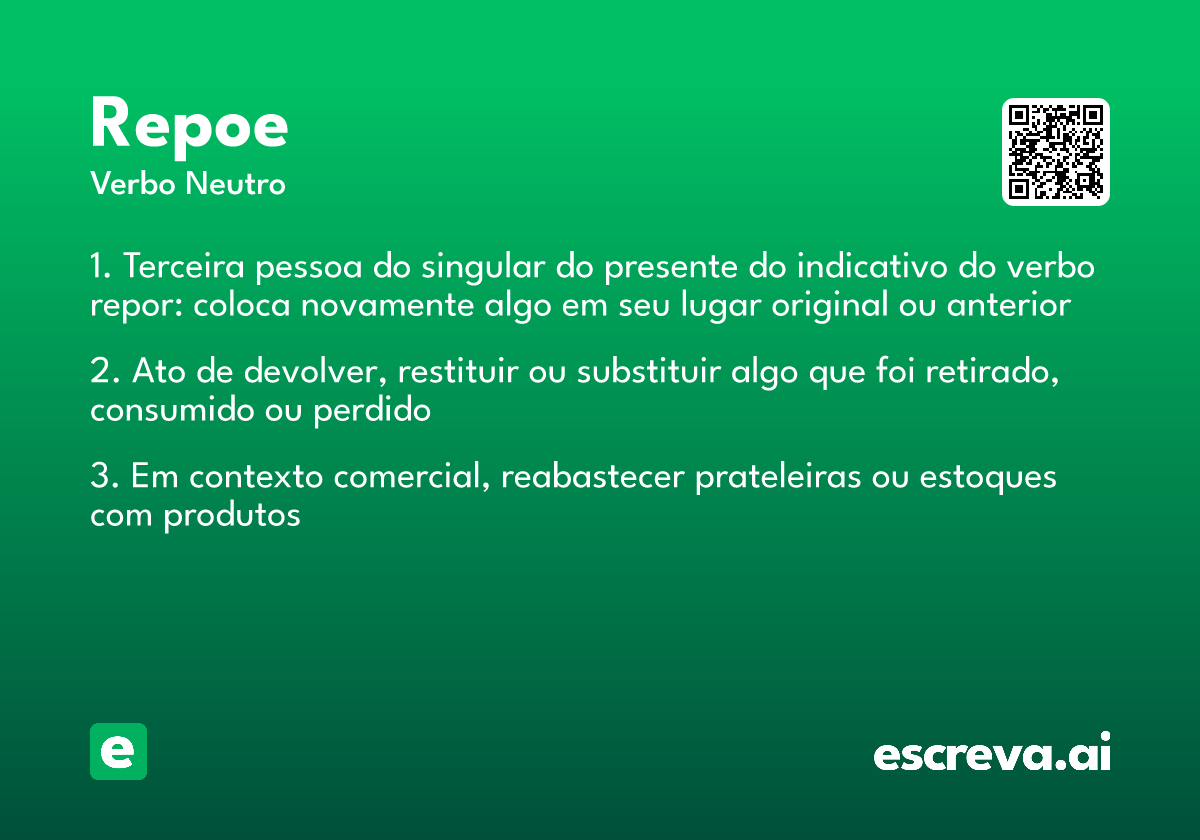 Repoe
Verbo Neutro

1. Terceira pessoa do singular do presente do indicativo do verbo repor: coloca novamente algo em seu lugar original ou anterior

2. Ato de devolver, restituir ou substituir algo que foi retirado, consumido ou perdido

3. Em contexto comercial, reabastecer prateleiras ou estoques com produtos

e

escreva.ai